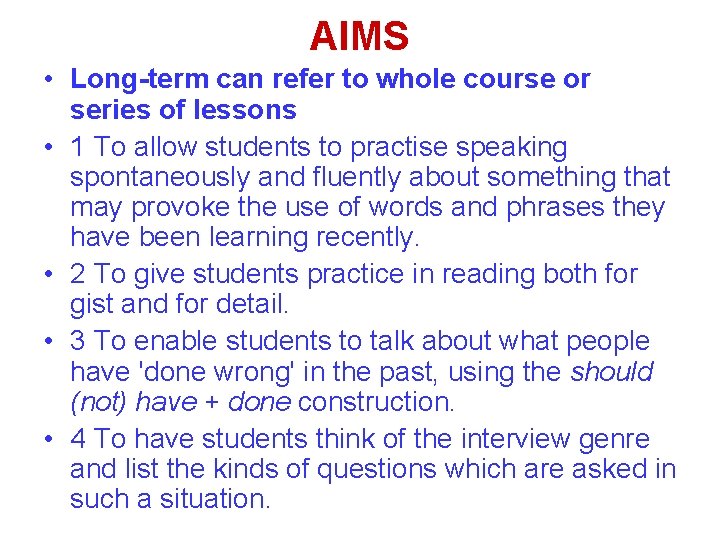 AIMS

• Long-term can refer to whole course or series of lessons

• 1 To allow students to practise speaking spontaneously and fluently about something that may provoke the use of words and phrases they have been learning recently.

• 2 To give students practice in reading both for gist and for detail.

• 3 To enable students to talk about what people have 'done wrong' in the past, using the should (not) have + done construction.

• 4 To have students think of the interview genre and list the kinds of questions which are asked in such a situation.